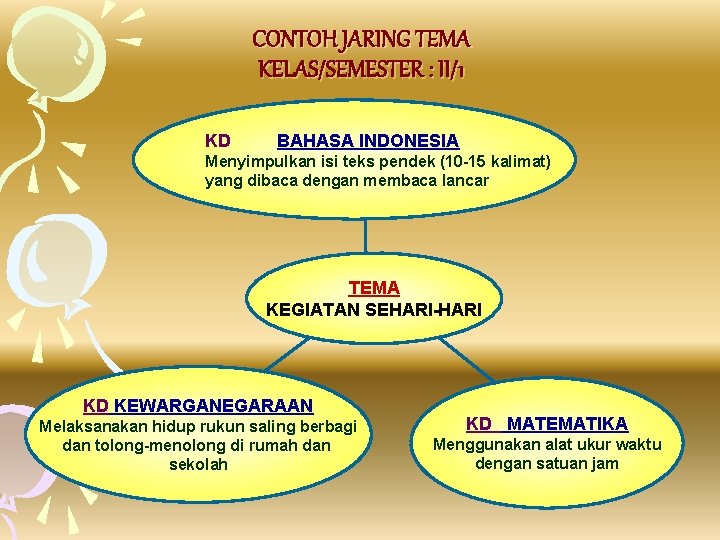 CONTOH JARING TEMA
KELAS/SEMESTER : II/1

KD BAHASA INDONESIA
Menyimpulkan isi teks pendek (10-15 kalimat) yang dibaca dengan membaca lancar

TEMA
KEGIATAN SEHARI-HARI

KD KEWARGANEGARAAN
Melaksanakan hidup rukun saling berbagi dan tolong-menolong di rumah dan sekolah

KD MATEMATIKA
Menggunakan alat ukur waktu dengan satuan jam